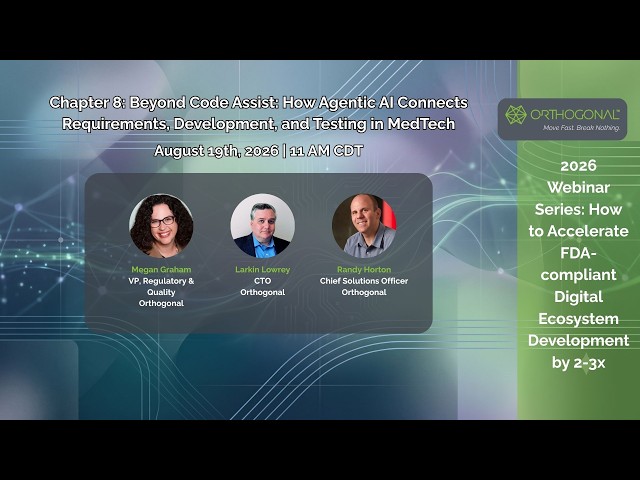 Chapter 8: Beyond Code Assist: How Agentic AI Connects Requirements, Development, and Testing in MedTech

August 19th, 2026 | 11 AM CDT

Megan Graham
VP, Regulatory & Quality
Orthogonal

Larkin Lowrey
CTO
Orthogonal

Randy Horton
Chief Solutions Officer
Orthogonal

ORTHOGONAL™
Move Fast. Break Nothing.

2026 Webinar Series: How to Accelerate FDA-compliant Digital Ecosystem Development by 2-3x